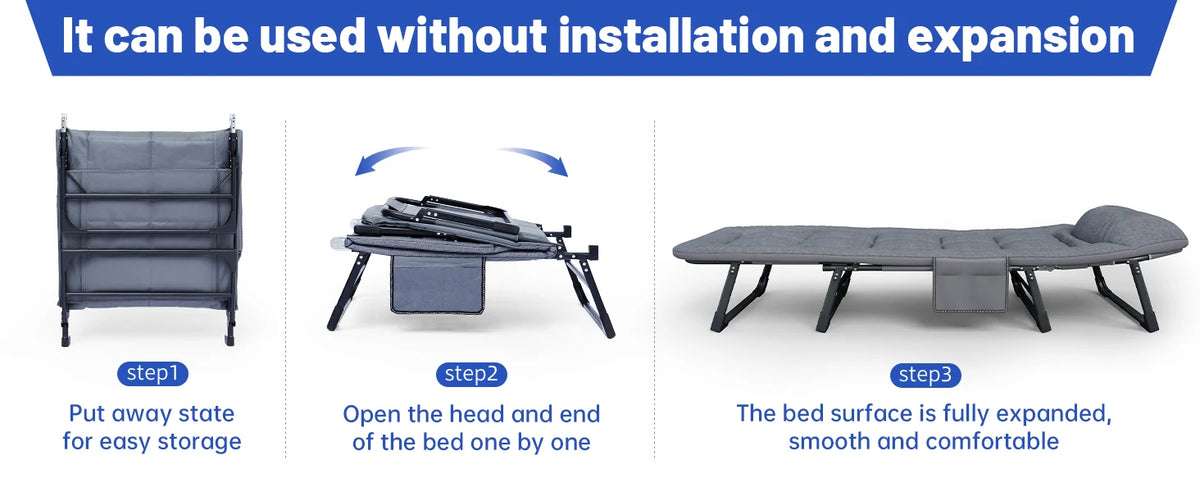 It can be used without installation and expansion

step1

Put away state for easy storage

step2

Open the head and end of the bed one by one

step3

The bed surface is fully expanded, smooth and comfortable